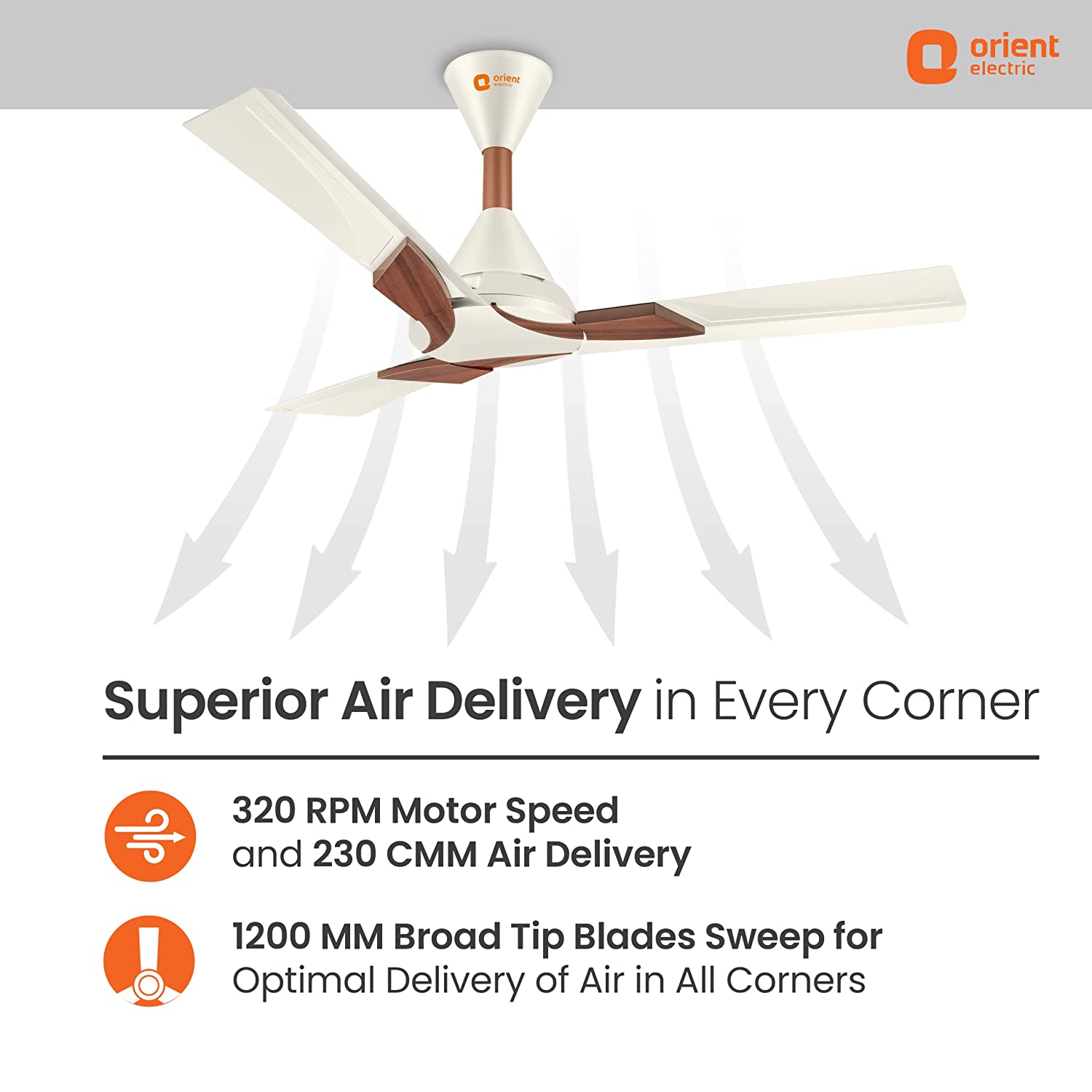 orient electric

orient electric

Superior Air Delivery in Every Corner

320 RPM Motor Speed and 230 CMM Air Delivery

1200 MM Broad Tip Blades Sweep for Optimal Delivery of Air in All Corners